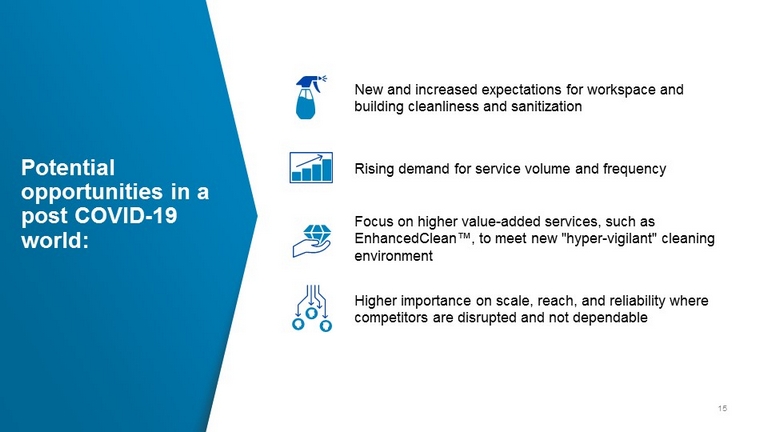 Potential opportunities in a post COVID-19 world:

New and increased expectations for workspace and building cleanliness and sanitization

Rising demand for service volume and frequency

Focus on higher value-added services, such as EnhancedClean™, to meet new "hyper-vigilant" cleaning environment

Higher importance on scale, reach, and reliability where competitors are disrupted and not dependable

15